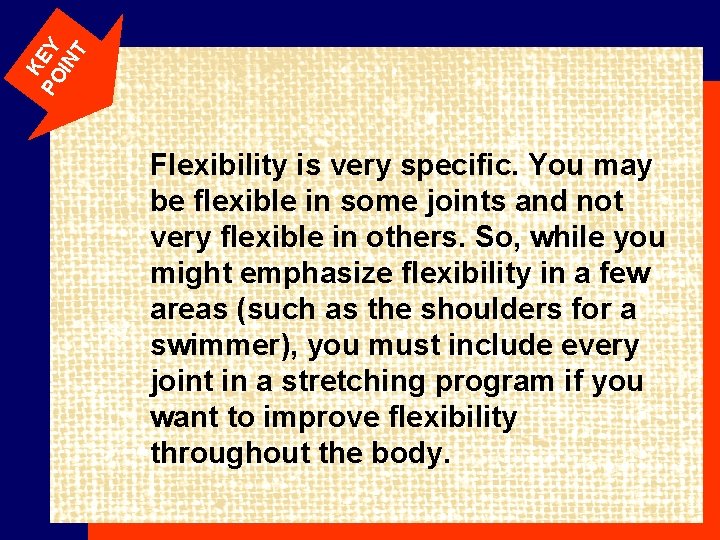 KEY POINT

Flexibility is very specific. You may be flexible in some joints and not very flexible in others. So, while you might emphasize flexibility in a few areas (such as the shoulders for a swimmer), you must include every joint in a stretching program if you want to improve flexibility throughout the body.